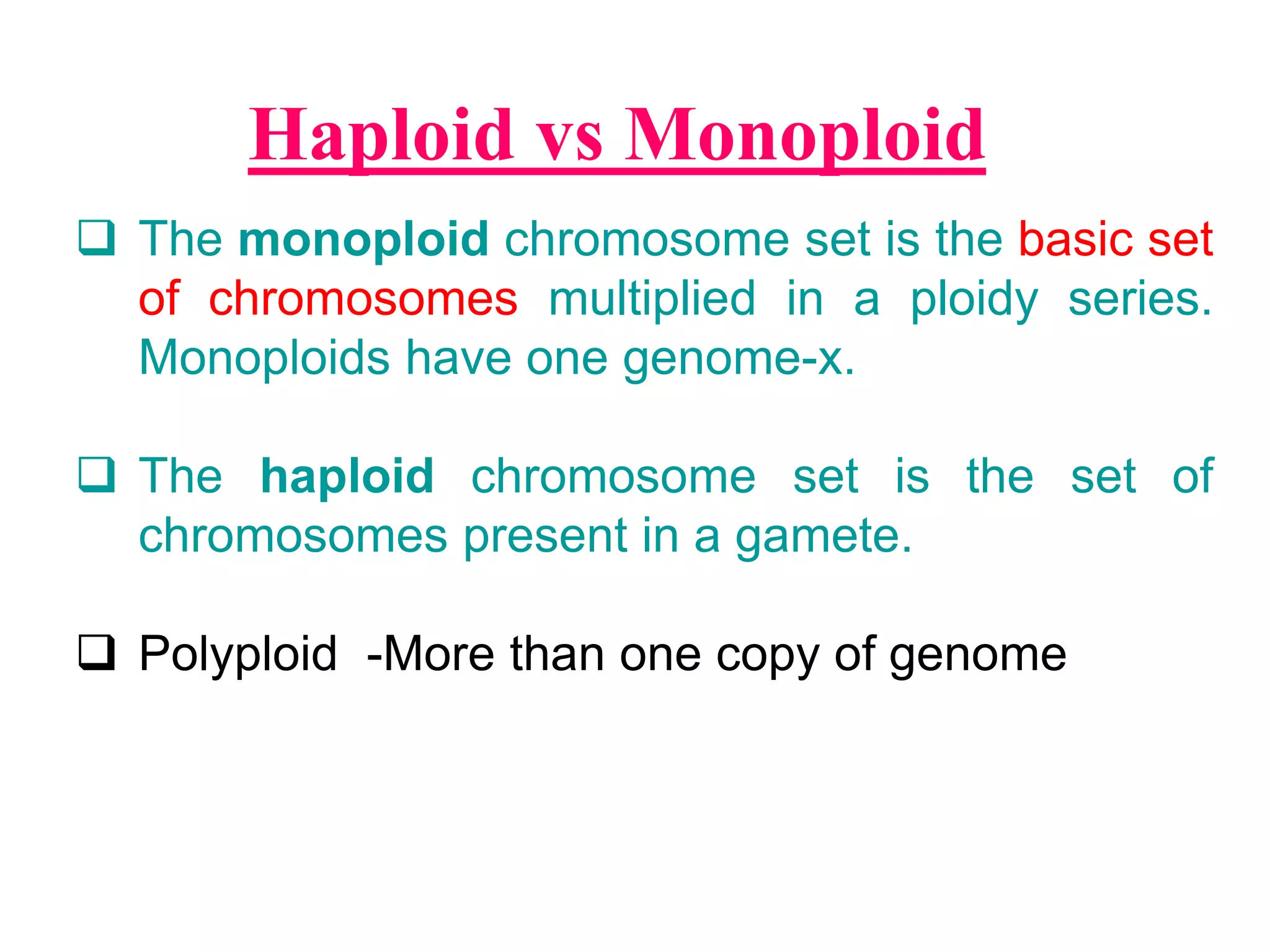 Haploid vs Monoploid

❑ The monoploid chromosome set is the basic set of chromosomes multiplied in a ploidy series. Monoploids have one genome-x.

❑ The haploid chromosome set is the set of chromosomes present in a gamete.

❑ Polyploid -More than one copy of genome